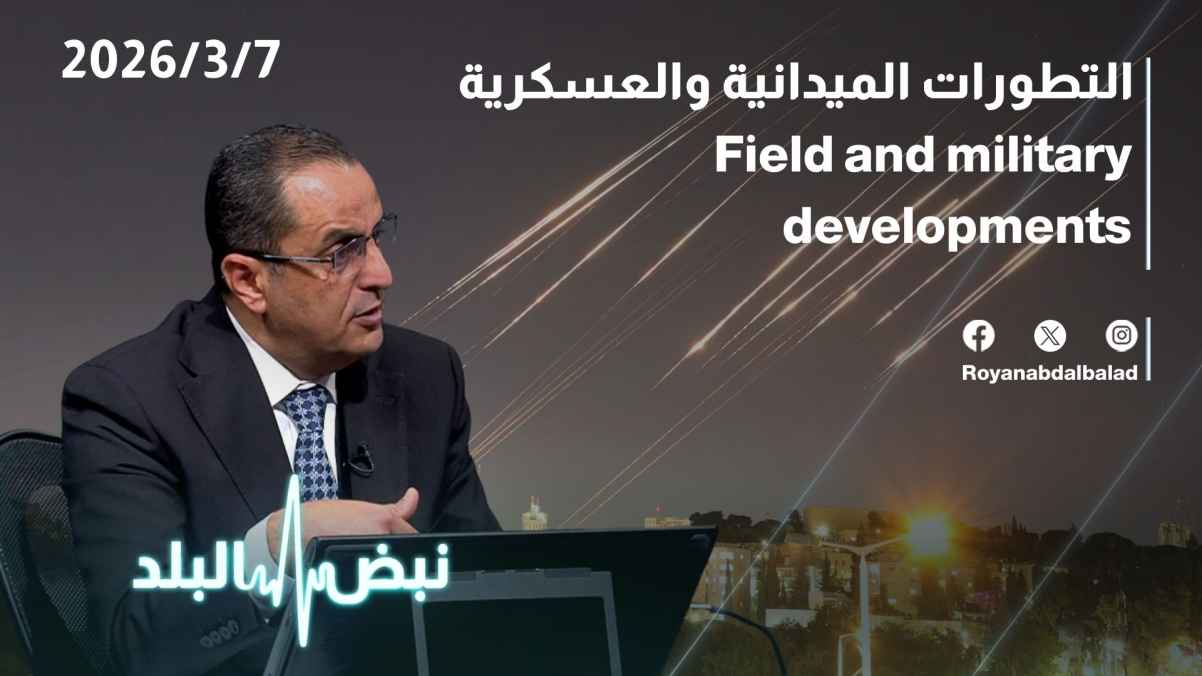 2026/3/7

التطورات الميدانية والعسكرية
Field and military developments

Royanabdalbalad

نبض البلد